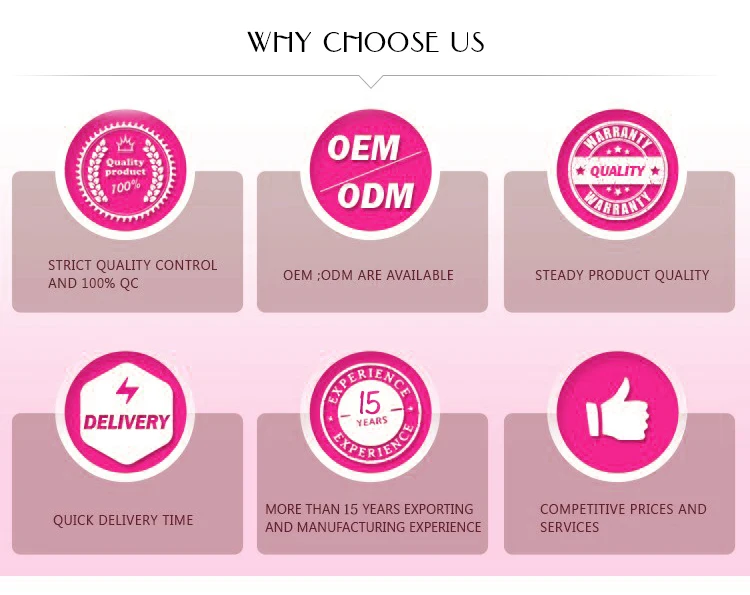 WHY CHOOSE US

Quality product 100%

STRICT QUALITY CONTROL AND 100% QC

OEM ODM

OEM ;ODM ARE AVAILABLE

WARRANTY QUALITY WARRANTY

STEADY PRODUCT QUALITY

DELIVERY

QUICK DELIVERY TIME

EXPERIENCE 15 YEARS EXPERIENCE

MORE THAN 15 YEARS EXPORTING AND MANUFACTURING EXPERIENCE

COMPETITIVE PRICES AND SERVICES